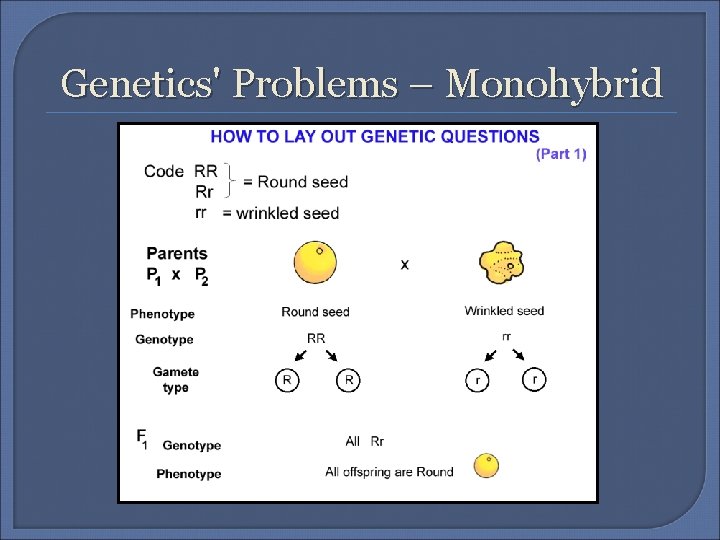 Genetics' Problems – Monohybrid

HOW TO LAY OUT GENETIC QUESTIONS

(Part 1)

Code RR
Rr = Round seed
rr = wrinkled seed

Parents
$P_1$ x $P_2$

x

Phenotype Round seed Wrinkled seed

Genotype RR rr

Gamete type R R r r

$F_1$ Genotype All Rr

Phenotype All offspring are Round